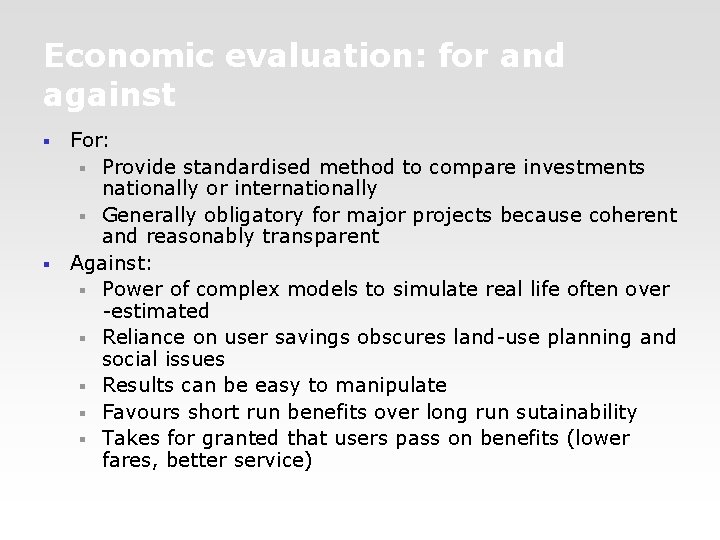 Economic evaluation: for and against

- For:
  - Provide standardised method to compare investments nationally or internationally
  - Generally obligatory for major projects because coherent and reasonably transparent
- Against:
  - Power of complex models to simulate real life often over -estimated
  - Reliance on user savings obscures land-use planning and social issues
  - Results can be easy to manipulate
  - Favours short run benefits over long run sutainability
  - Takes for granted that users pass on benefits (lower fares, better service)